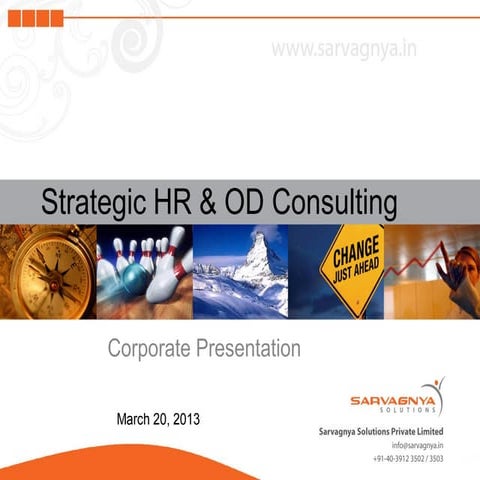 www.sarvagnya.in

Strategic HR & OD Consulting

CHANGE JUST AHEAD

Corporate Presentation

March 20, 2013

SARVAGNYA SOLUTIONS

Sarvagnya Solutions Private Limited
info@sarvagnya.in
+91-40-3912 3502 / 3503